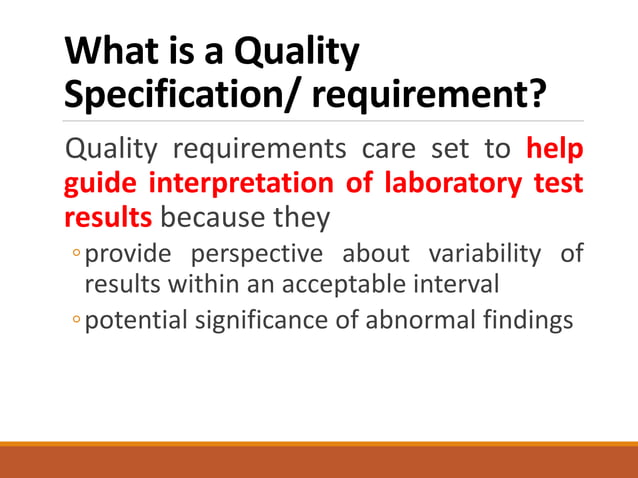 What is a Quality Specification/ requirement?

Quality requirements care set to help guide interpretation of laboratory test results because they

◦ provide perspective about variability of results within an acceptable interval

◦ potential significance of abnormal findings